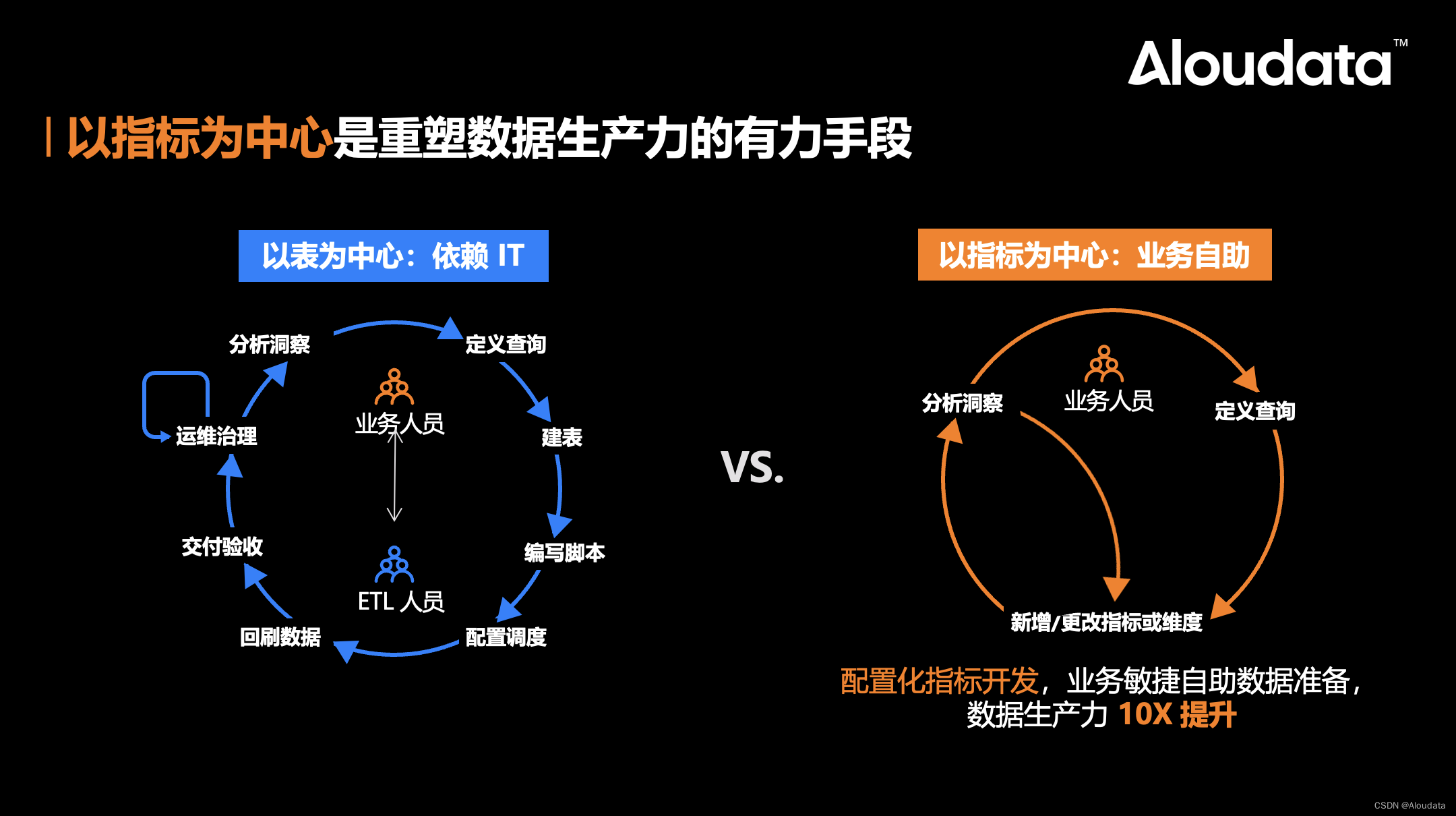 Aloudata™

以指标为中心是重塑数据生产力的有力手段

以表为中心：依赖 IT

分析洞察
定义查询
建表
编写脚本
配置调度
回刷数据
交付验收
运维治理
业务人员
ETL 人员

VS.

以指标为中心：业务自助

分析洞察
业务人员
定义查询
新增/更改指标或维度

配置化指标开发，业务敏捷自助数据准备，数据生产力 10X 提升

CSDN @Aloudata